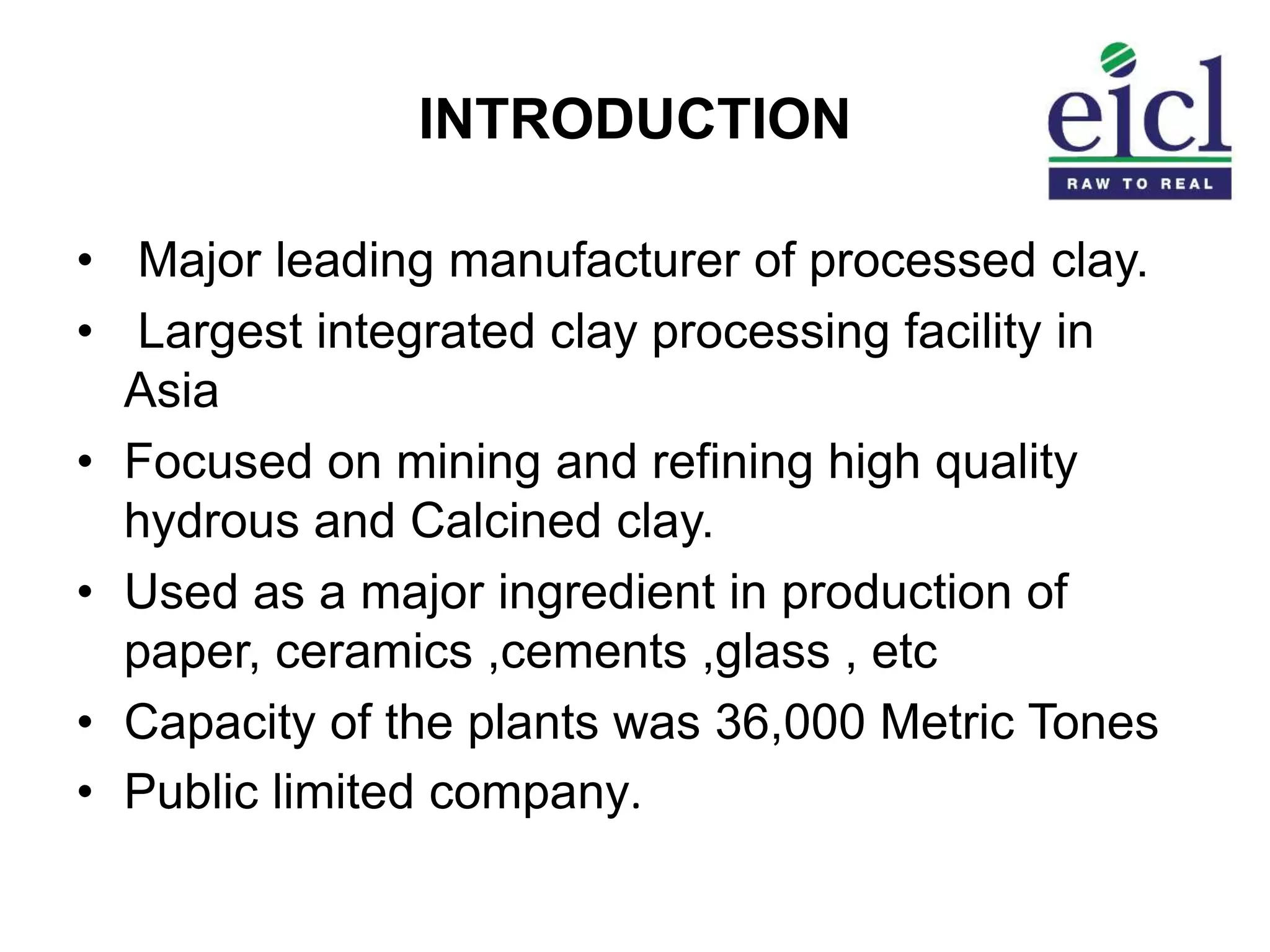 INTRODUCTION

eicl
RAW TO REAL

• Major leading manufacturer of processed clay.
• Largest integrated clay processing facility in Asia
• Focused on mining and refining high quality hydrous and Calcined clay.
• Used as a major ingredient in production of paper, ceramics ,cements ,glass , etc
• Capacity of the plants was 36,000 Metric Tones
• Public limited company.